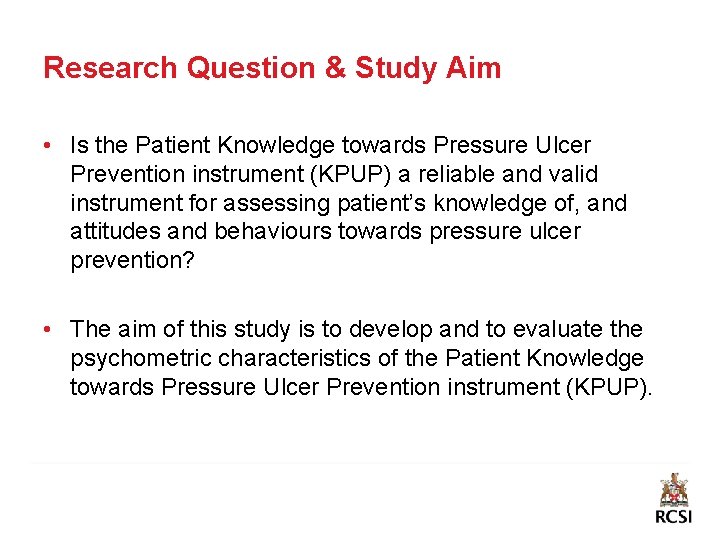 Research Question & Study Aim

• Is the Patient Knowledge towards Pressure Ulcer Prevention instrument (KPUP) a reliable and valid instrument for assessing patient's knowledge of, and attitudes and behaviours towards pressure ulcer prevention?

• The aim of this study is to develop and to evaluate the psychometric characteristics of the Patient Knowledge towards Pressure Ulcer Prevention instrument (KPUP).

RCSI